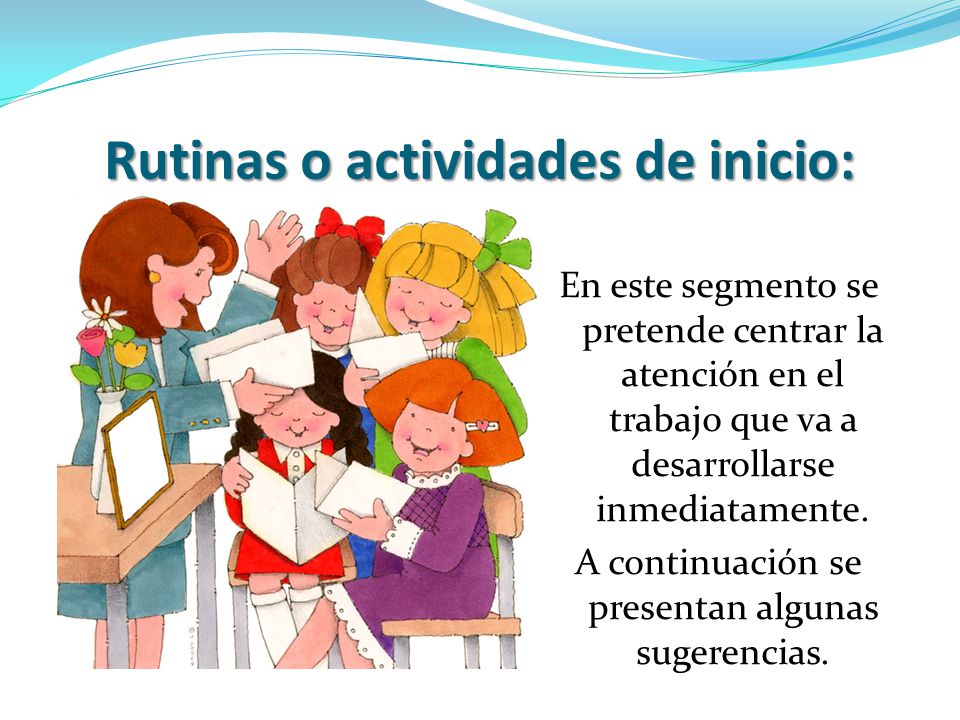 Rutinas o actividades de inicio:

En este segmento se pretende centrar la atención en el trabajo que va a desarrollarse inmediatamente.

A continuación se presentan algunas sugerencias.